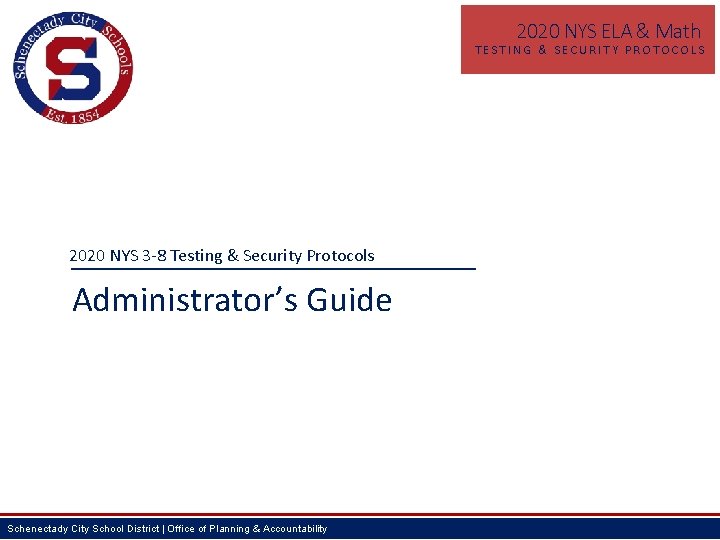 Schenectady City Schools
S
Est. 1854

2020 NYS ELA & Math
TESTING & SECURITY PROTOCOLS

2020 NYS 3-8 Testing & Security Protocols

Administrator's Guide

Schenectady City School District | Office of Planning & Accountability